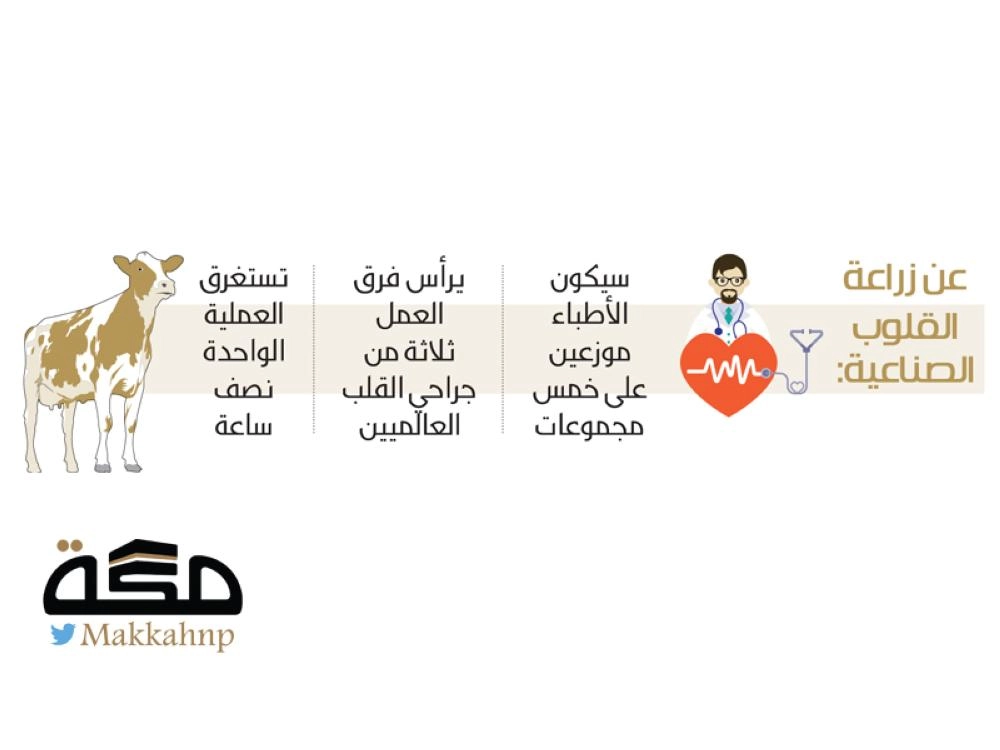 عن زراعة القلوب الصناعية:

سيكون الأطباء موزعين على خمس مجموعات

يرأس فرق العمل ثلاثة من جراحي القلب العالميين

تستغرق العملية الواحدة نصف ساعة

مكة

Makkahnp